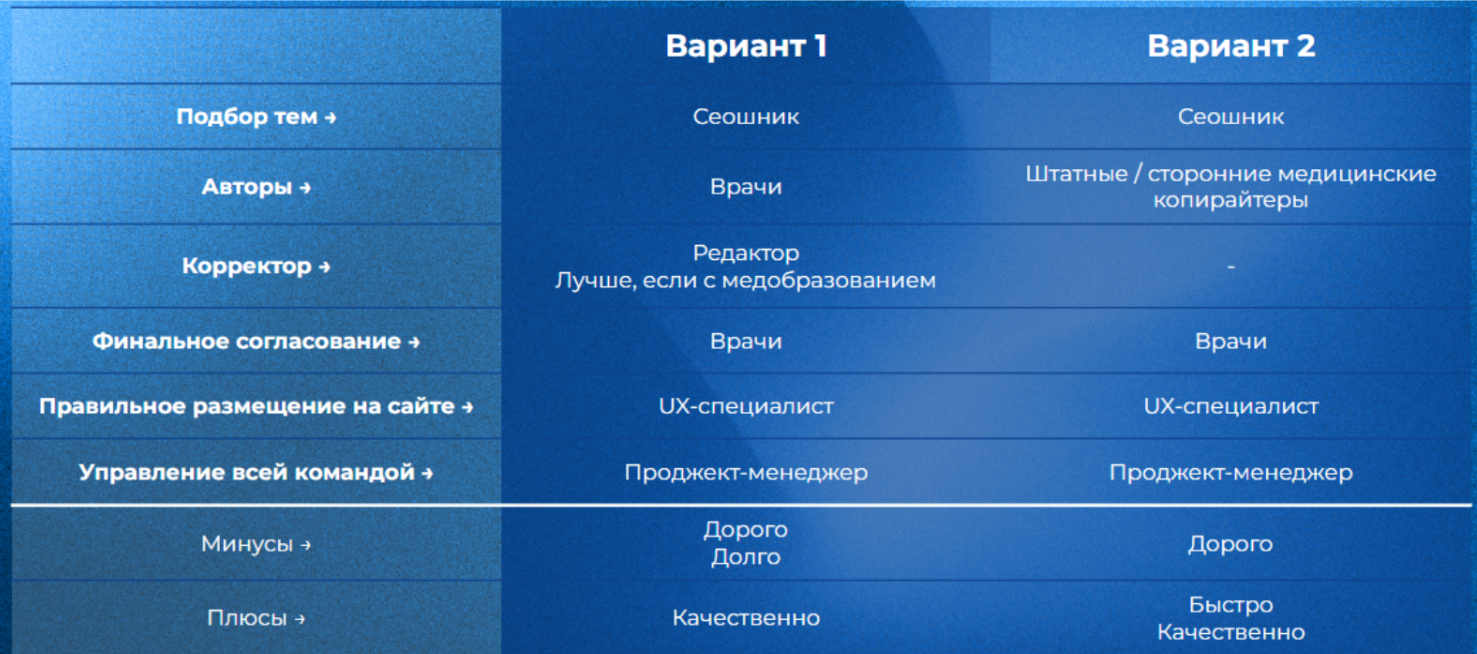 |  | Вариант 1 | Вариант 2 |
|---|---|---|
| Подбор тем → | Сеошник | Сеошник |
| Авторы → | Врачи | Штатные / сторонние медицинские копирайтеры |
| Корректор → | Редактор Лучше, если с медобразованием | - |
| Финальное согласование → | Врачи | Врачи |
| Правильное размещение на сайте → | UX-специалист | UX-специалист |
| Управление всей командой → | Проджект-менеджер | Проджект-менеджер |
| Минусы → | Дорого Долго | Дорого |
| Плюсы → | Качественно | Быстро Качественно |